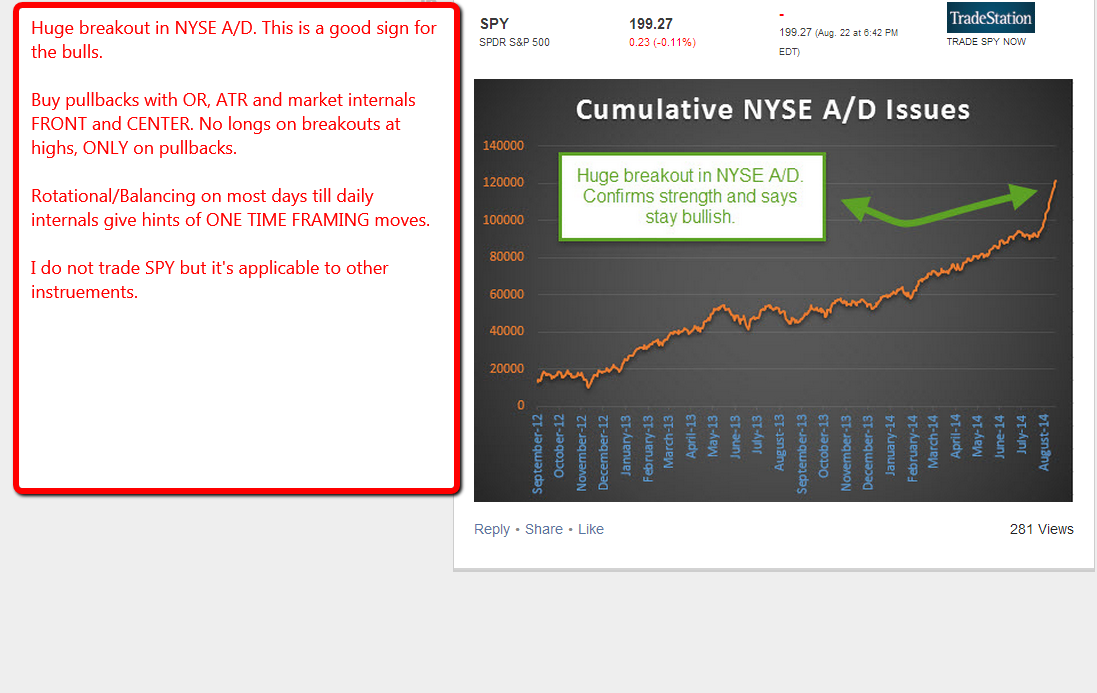 Huge breakout in NYSE A/D. This is a good sign for the bulls.

Buy pullbacks with OR, ATR and market internals FRONT and CENTER. No longs on breakouts at highs, ONLY on pullbacks.

Rotational/Balancing on most days till daily internals give hints of ONE TIME FRAMING moves.

I do not trade SPY but it's applicable to other instruements.

SPY
SPDR S&P 500

199.27
0.23 (-0.11%)

-
199.27 (Aug. 22 at 6:42 PM EDT)

TradeStation
TRADE SPY NOW

Cumulative NYSE A/D Issues

Huge breakout in NYSE A/D. Confirms strength and says stay bullish.

140000
120000
100000
80000
60000
40000
20000
0

September-12
October-12
November-12
December-12
January-13
February-13
March-13
April-13
May-13
June-13
July-13
August-13
September-13
October-13
November-13
December-13
January-14
February-14
March-14
April-14
May-14
June-14
July-14
August-14

Reply • Share • Like

281 Views